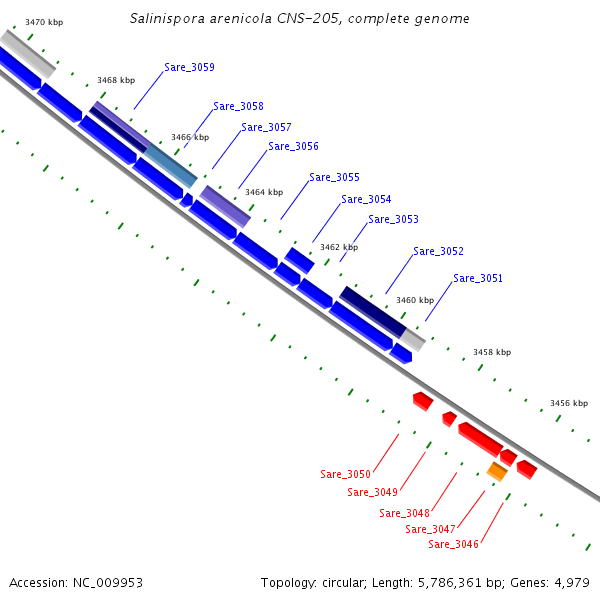 Salinispora arenicola CNS-205, complete genome

3470 kbp

3468 kbp

Sare_3059

Sare_3058

3466 kbp

Sare_3057

Sare_3056

3464 kbp

Sare_3055

Sare_3054

Sare_3053

3462 kbp

Sare_3052

Sare_3051

3460 kbp

3458 kbp

3456 kbp

Sare_3050

Sare_3049

Sare_3048

Sare_3047

Sare_3046

Accession: NC_009953

Topology: circular; Length: 5,786,361 bp; Genes: 4,979